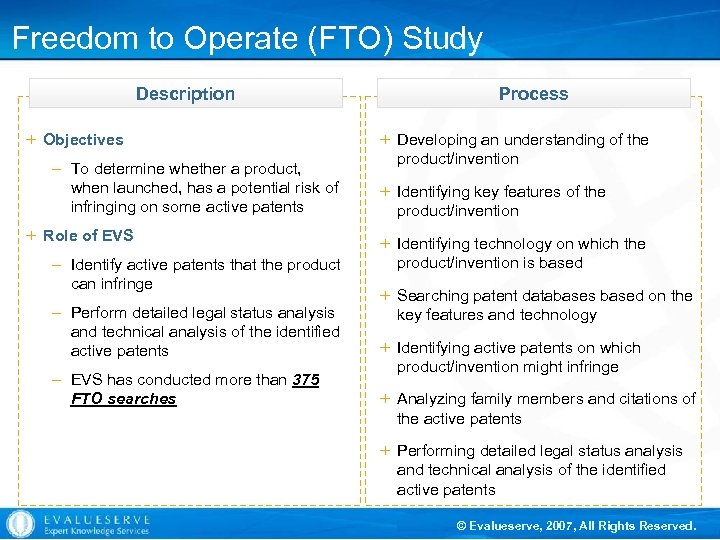 Freedom to Operate (FTO) Study

Description

+ Objectives

– To determine whether a product, when launched, has a potential risk of infringing on some active patents

+ Role of EVS

– Identify active patents that the product can infringe

– Perform detailed legal status analysis and technical analysis of the identified active patents

– EVS has conducted more than 375 FTO searches

Process

+ Developing an understanding of the product/invention

+ Identifying key features of the product/invention

+ Identifying technology on which the product/invention is based

+ Searching patent databases based on the key features and technology

+ Identifying active patents on which product/invention might infringe

+ Analyzing family members and citations of the active patents

+ Performing detailed legal status analysis and technical analysis of the identified active patents

EVALUESERVE
Expert Knowledge Services

© Evalueserve, 2007, All Rights Reserved.